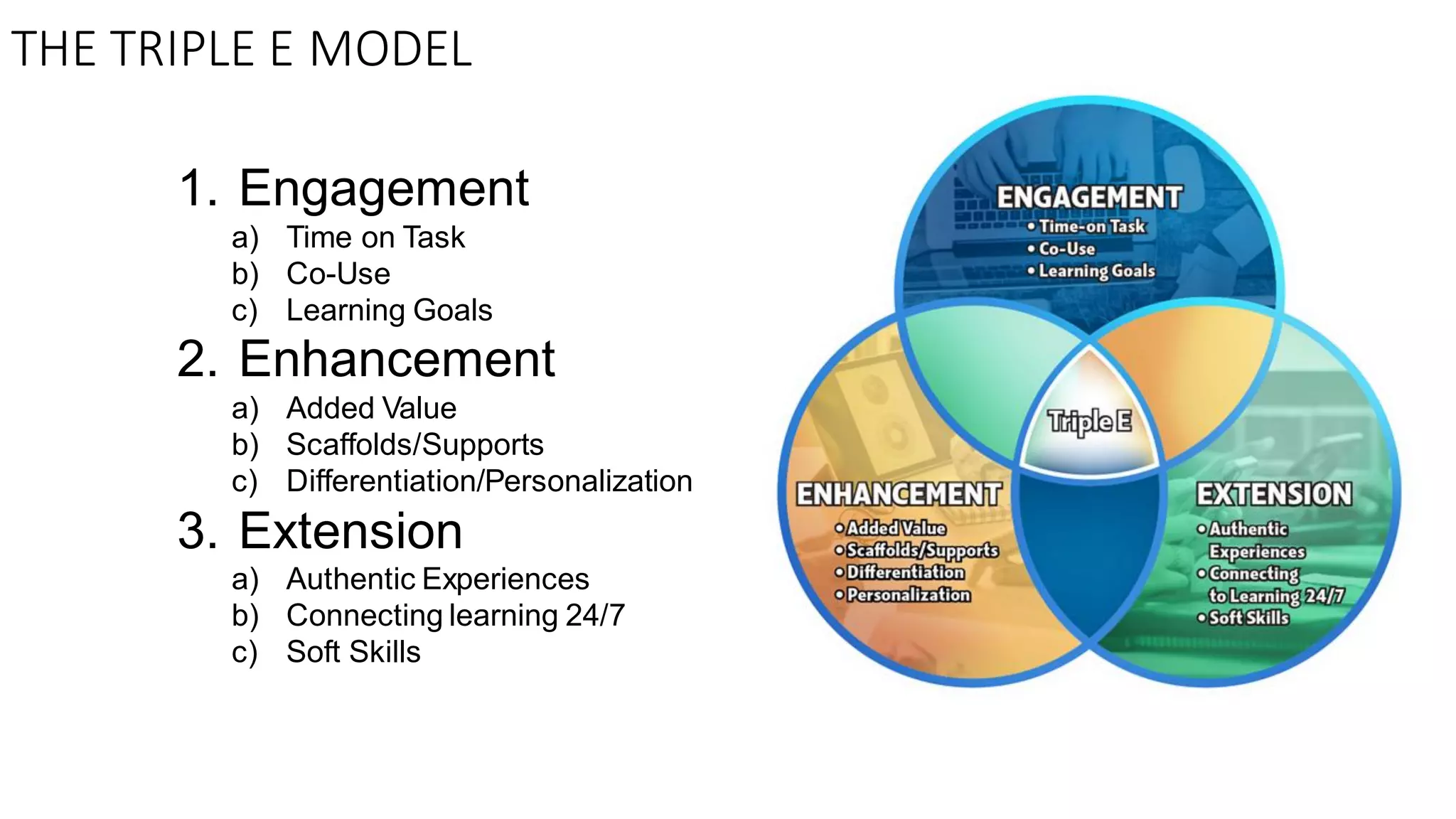 THE TRIPLE E MODEL

1. Engagement
a) Time on Task
b) Co-Use
c) Learning Goals
2. Enhancement
a) Added Value
b) Scaffolds/Supports
c) Differentiation/Personalization
3. Extension
a) Authentic Experiences
b) Connecting learning 24/7
c) Soft Skills

ENGAGEMENT
• Time-on Task
• Co-Use
• Learning Goals

Triple E

ENHANCEMENT
• Added Value
• Scaffolds/Supports
• Differentiation
• Personalization

EXTENSION
• Authentic Experiences
• Connecting to Learning 24/7
• Soft Skills